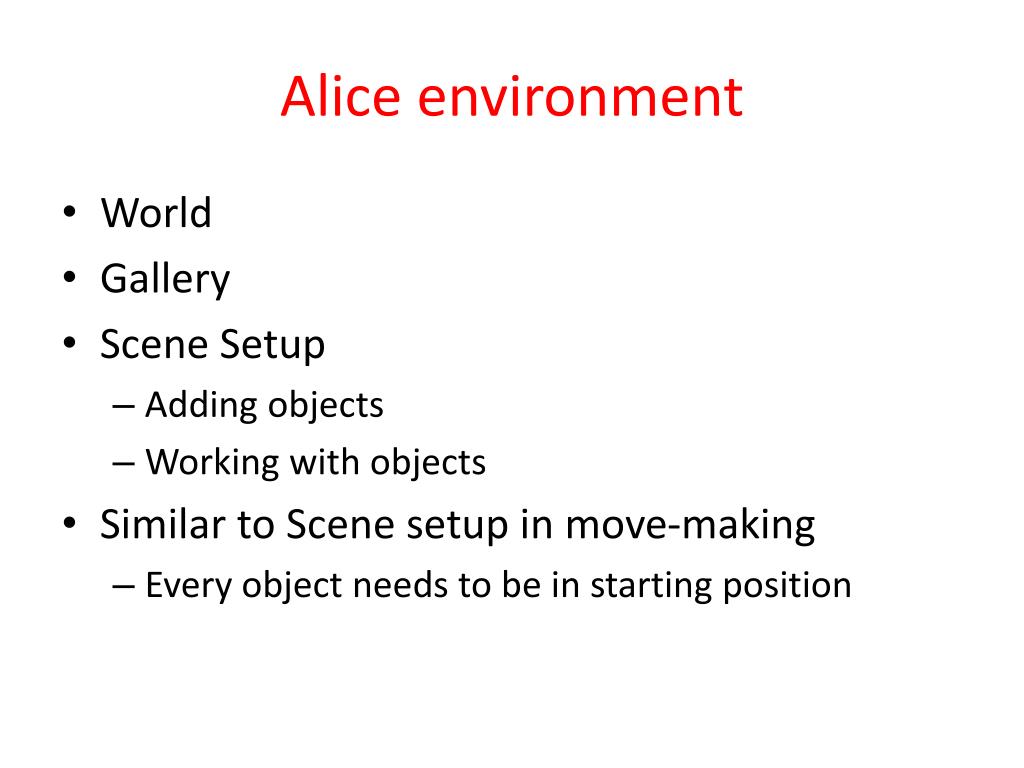 Alice environment

• World
• Gallery
• Scene Setup
– Adding objects
– Working with objects
• Similar to Scene setup in move-making
– Every object needs to be in starting position